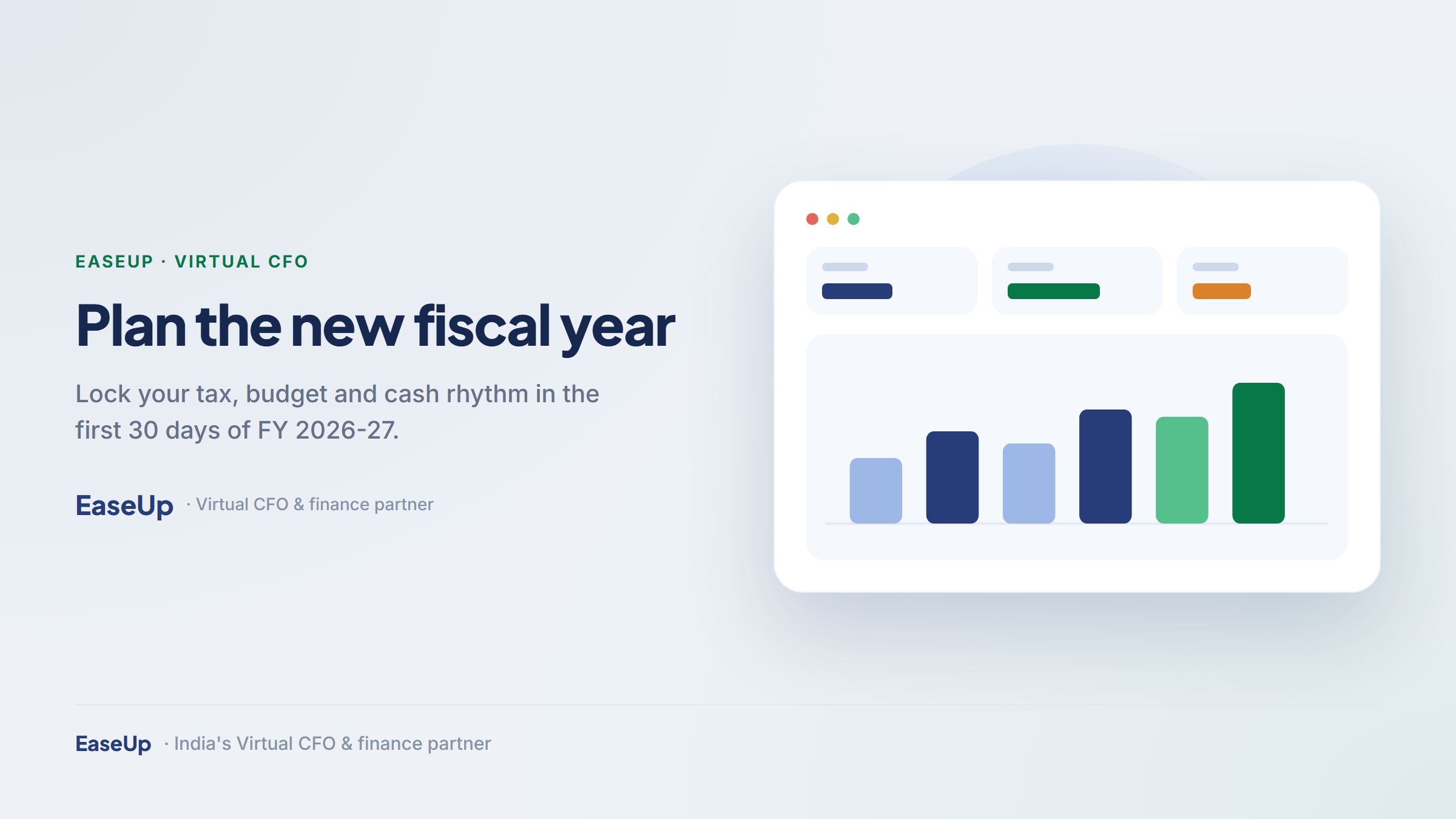 EASEUP · VIRTUAL CFO

Plan the new fiscal year

Lock your tax, budget and cash rhythm in the first 30 days of FY 2026-27.

EaseUp · Virtual CFO & finance partner

EaseUp · India's Virtual CFO & finance partner